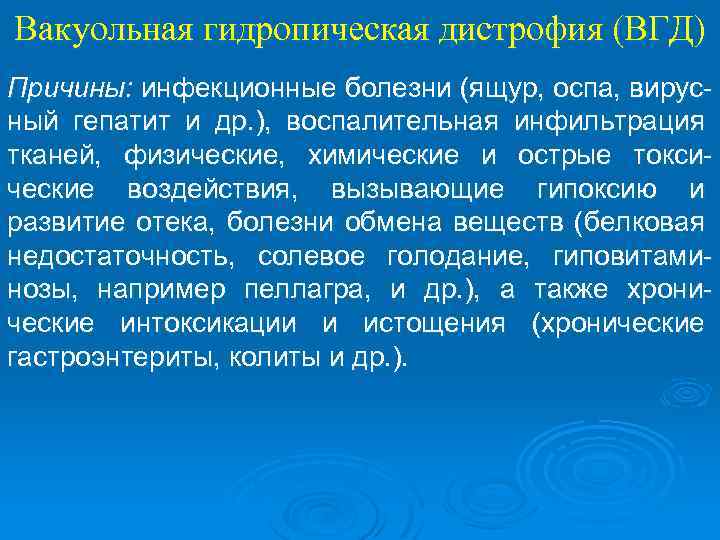 Вакуольная гидропическая дистрофия (ВГД)

Причины: инфекционные болезни (ящур, оспа, вирусный гепатит и др.), воспалительная инфильтрация тканей, физические, химические и острые токсические воздействия, вызывающие гипоксию и развитие отека, болезни обмена веществ (белковая недостаточность, солевое голодание, гиповитаминозы, например пеллагра, и др.), а также хронические интоксикации и истощения (хронические гастроэнтериты, колиты и др.).